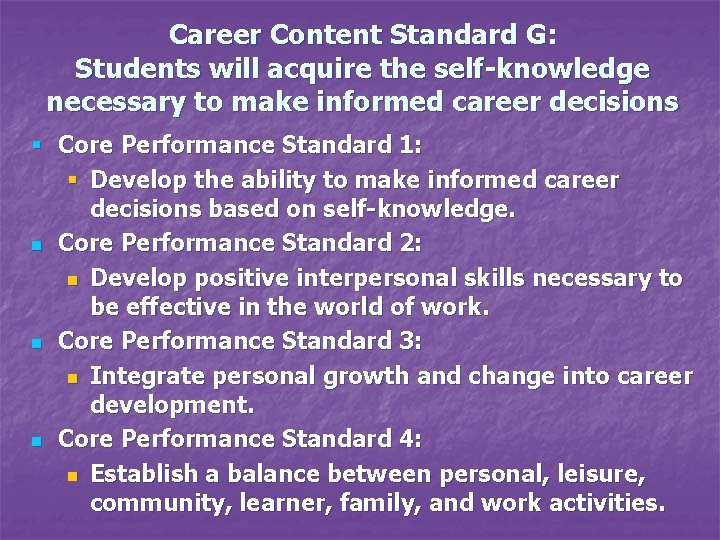 Career Content Standard G:
Students will acquire the self-knowledge necessary to make informed career decisions

- Core Performance Standard 1:
  - Develop the ability to make informed career decisions based on self-knowledge.
- Core Performance Standard 2:
  - Develop positive interpersonal skills necessary to be effective in the world of work.
- Core Performance Standard 3:
  - Integrate personal growth and change into career development.
- Core Performance Standard 4:
  - Establish a balance between personal, leisure, community, learner, family, and work activities.